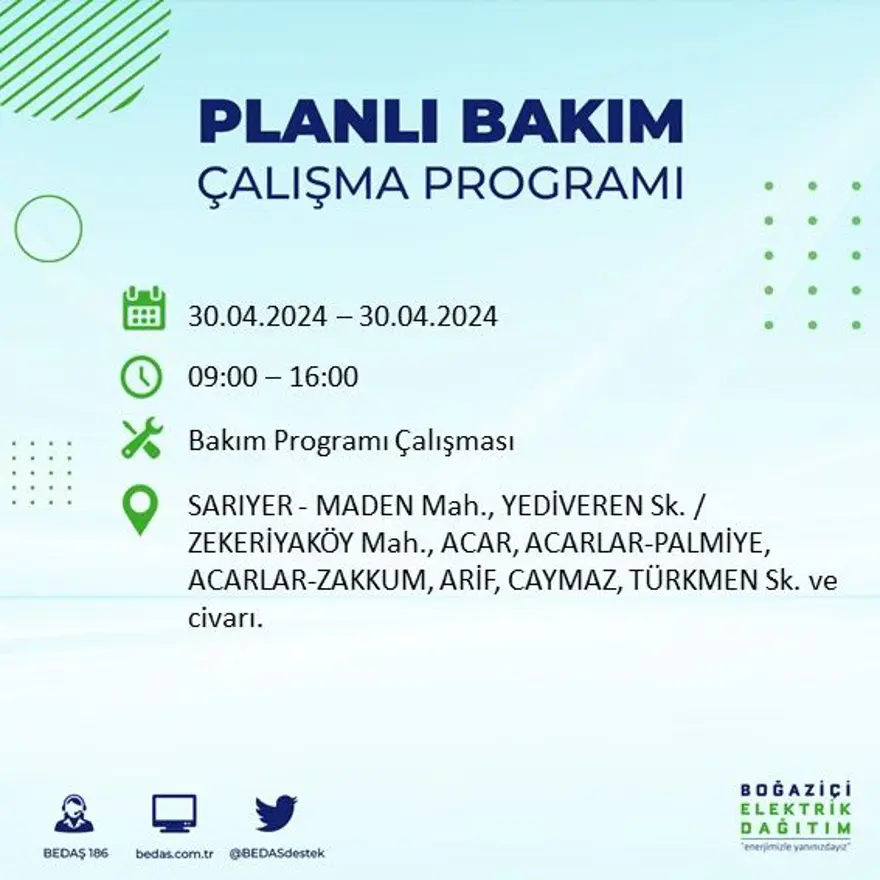 PLANLI BAKIM
ÇALIŞMA PROGRAMI

30.04.2024 – 30.04.2024

09:00 – 16:00

Bakım Programı Çalışması

SARIYER - MADEN Mah., YEDİVEREN Sk. / ZEKERİYAKÖY Mah., ACAR, ACARLAR-PALMİYE, ACARLAR-ZAKKUM, ARİF, CAYMAZ, TÜRKMEN Sk. ve civarı.

BEDAŞ 186
bedas.com.tr
@BEDASdestek

BOĞAZİÇİ
ELEKTRİK
DAĞITIM
"enerjimizle yanınızdayız"